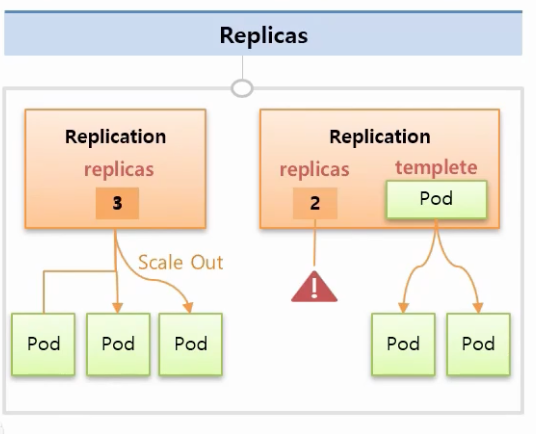 Replicas

Replication
replicas
3

Scale Out

Pod
Pod
Pod

Replication
replicas
2
templete
Pod

!

Pod
Pod